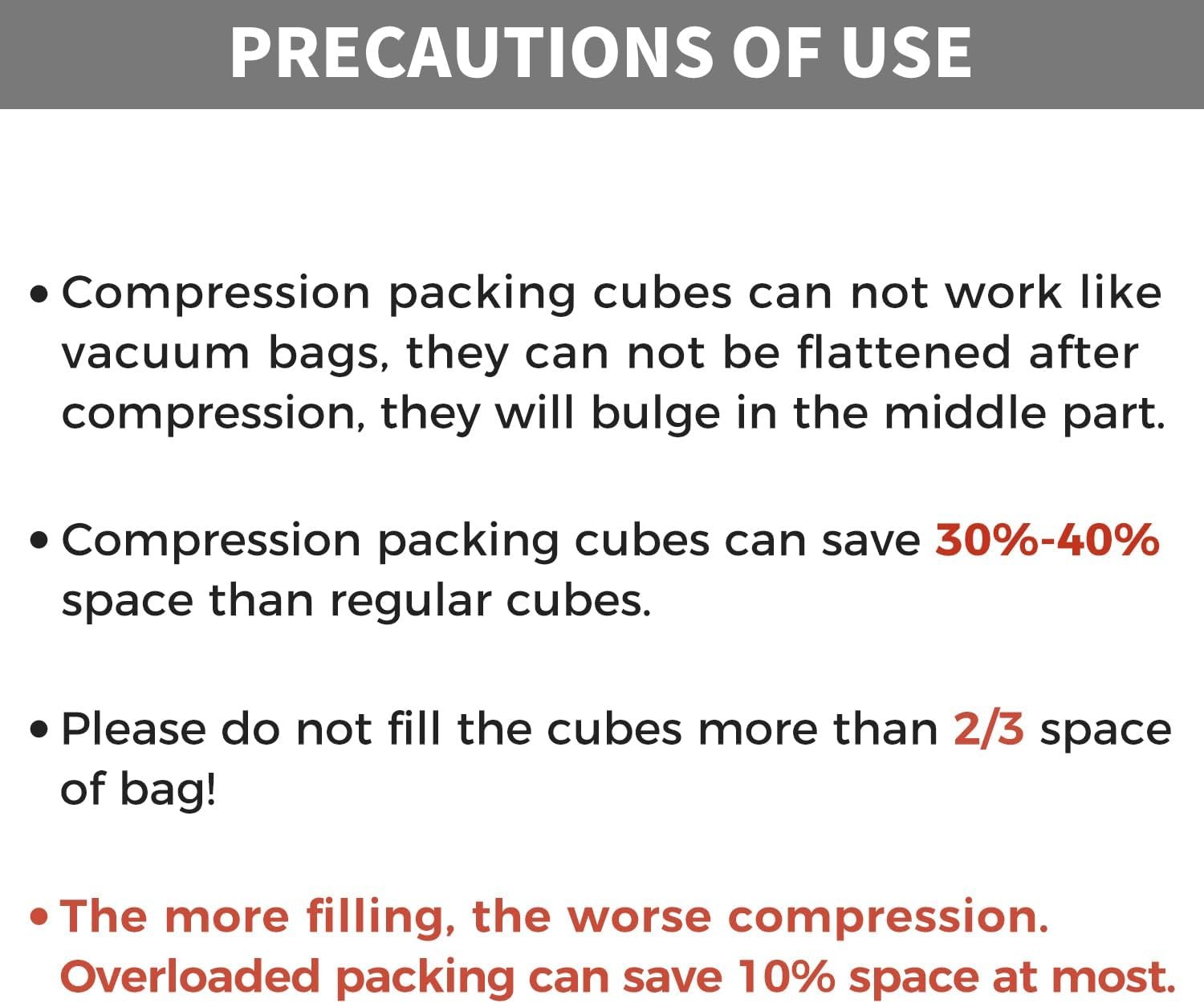 PRECAUTIONS OF USE

• Compression packing cubes can not work like vacuum bags, they can not be flattened after compression, they will bulge in the middle part.

• Compression packing cubes can save 30%-40% space than regular cubes.

• Please do not fill the cubes more than 2/3 space of bag!

• The more filling, the worse compression. Overloaded packing can save 10% space at most.